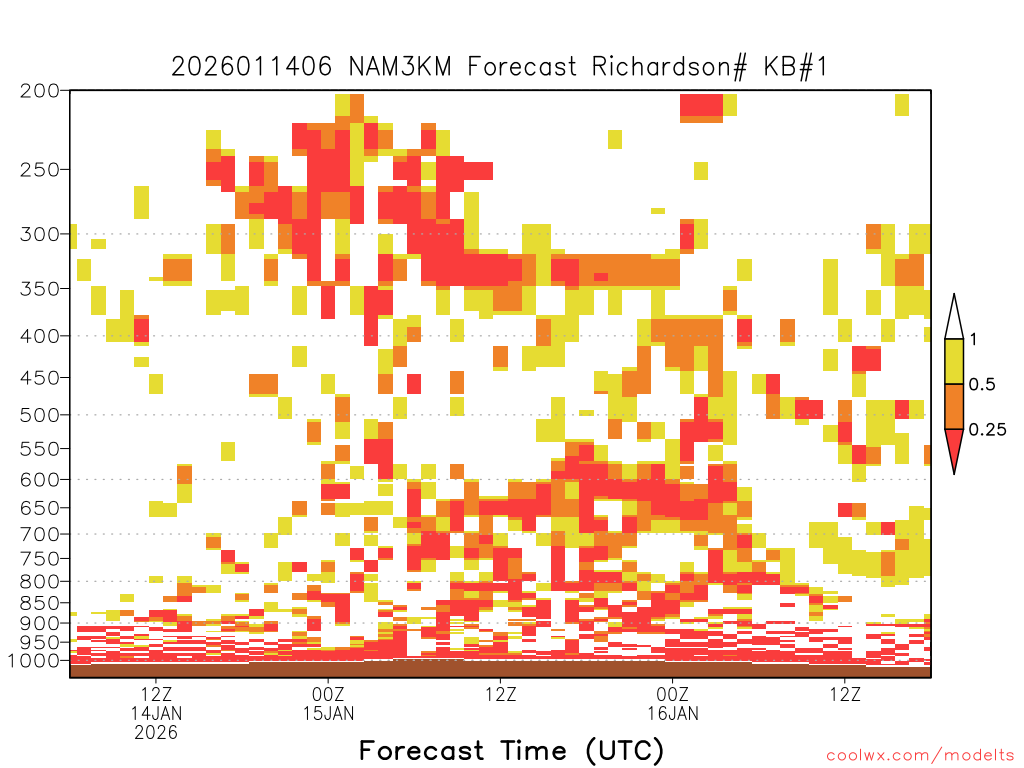 2026011406 NAM3KM Forecast Richardson# KB#1

200
250
300
350
400
450
500
550
600
650
700
750
800
850
900
950
1000

1
0.5
0.25

12Z
14JAN
2026
00Z
15JAN
12Z
00Z
16JAN
12Z

Forecast Time (UTC)

coolwx.com/modelts